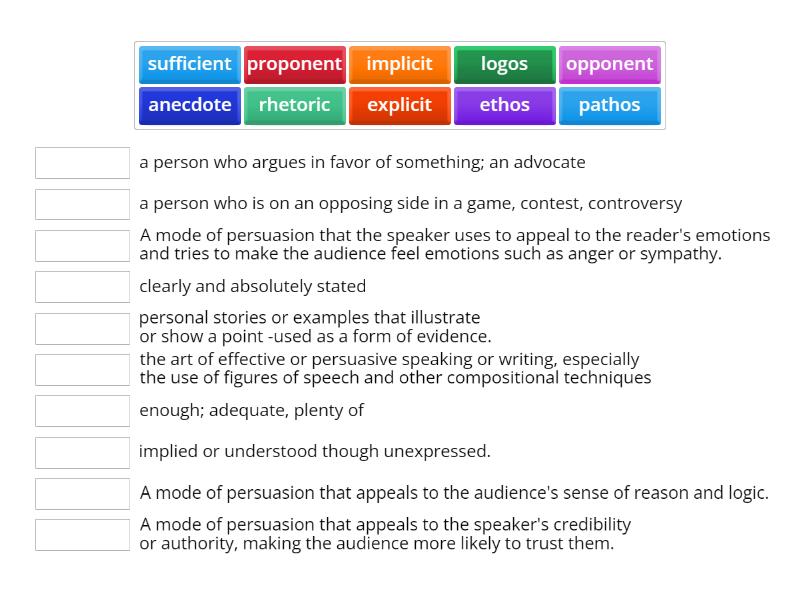 sufficient proponent implicit logos opponent
anecdote rhetoric explicit ethos pathos

a person who argues in favor of something; an advocate

a person who is on an opposing side in a game, contest, controversy

A mode of persuasion that the speaker uses to appeal to the reader's emotions and tries to make the audience feel emotions such as anger or sympathy.

clearly and absolutely stated

personal stories or examples that illustrate or show a point -used as a form of evidence.

the art of effective or persuasive speaking or writing, especially the use of figures of speech and other compositional techniques

enough; adequate, plenty of

implied or understood though unexpressed.

A mode of persuasion that appeals to the audience's sense of reason and logic.

A mode of persuasion that appeals to the speaker's credibility or authority, making the audience more likely to trust them.